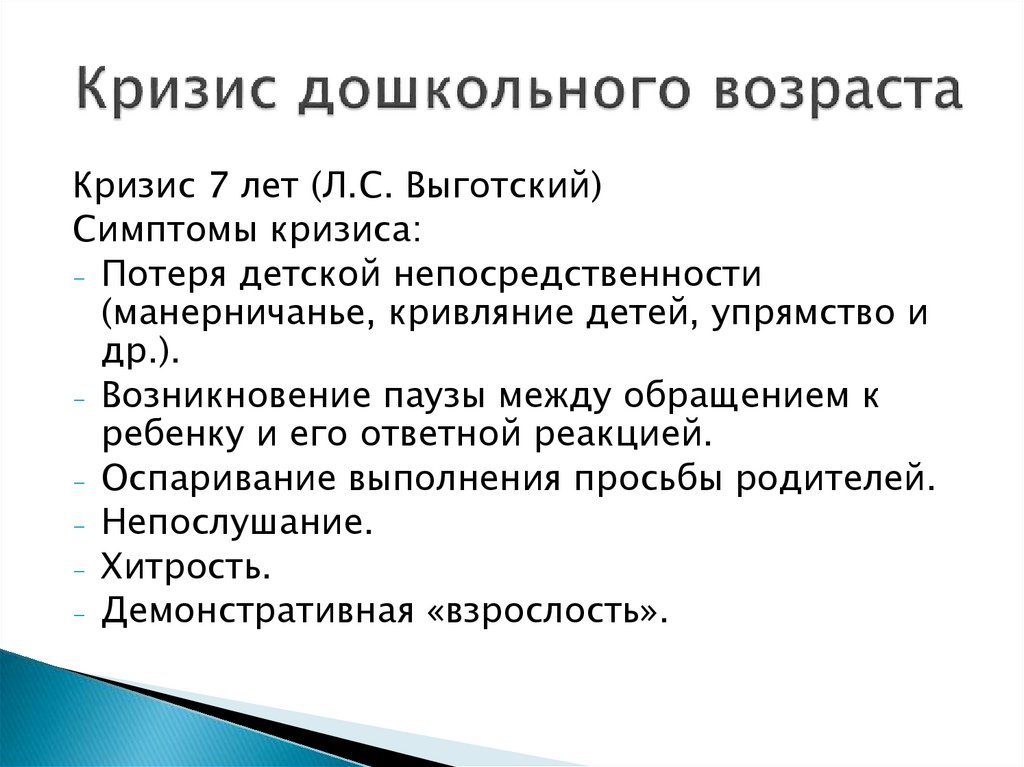 Кризис дошкольного возраста

Кризис 7 лет (Л.С. Выготский)
Симптомы кризиса:
- Потеря детской непосредственности (манерничанье, кривляние детей, упрямство и др.).
- Возникновение паузы между обращением к ребенку и его ответной реакцией.
- Оспаривание выполнения просьбы родителей.
- Непослушание.
- Хитрость.
- Демонстративная «взрослость».